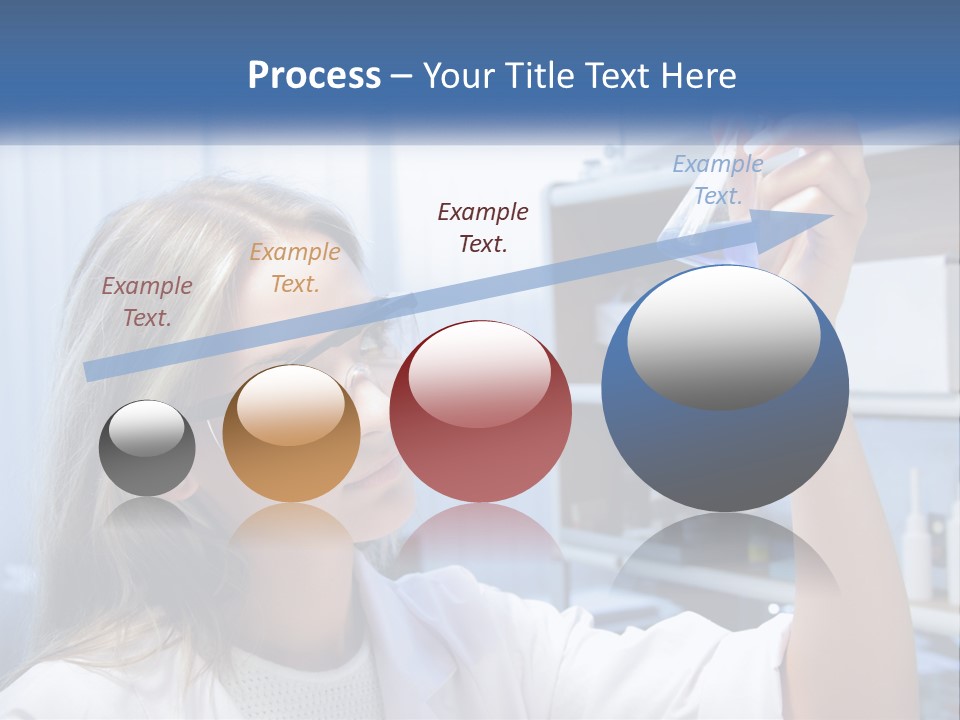 Process – Your Title Text Here

Example Text.

Example Text.

Example Text.

Example Text.